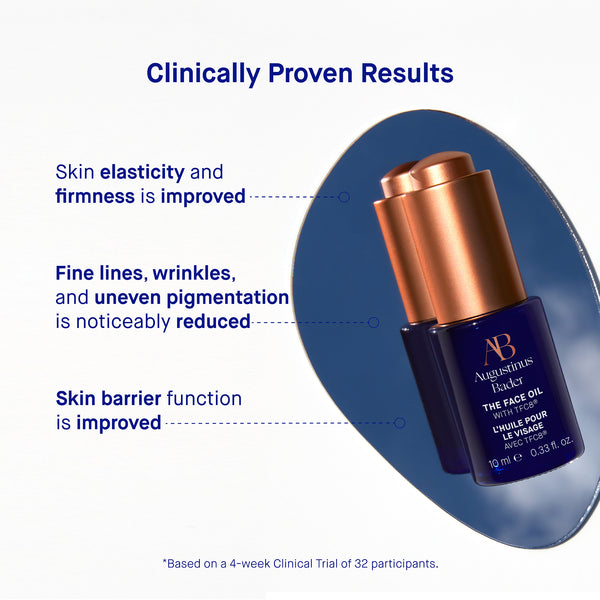 Clinically Proven Results

Skin elasticity and firmness is improved

Fine lines, wrinkles, and uneven pigmentation is noticeably reduced

Skin barrier function is improved

AB
Augustinus Bader
THE FACE OIL
WITH TFC8®
L'HUILE POUR LE VISAGE
AVEC TFC8®
10 ml ℮ 0.33 fl. oz.

*Based on a 4-week Clinical Trial of 32 participants.